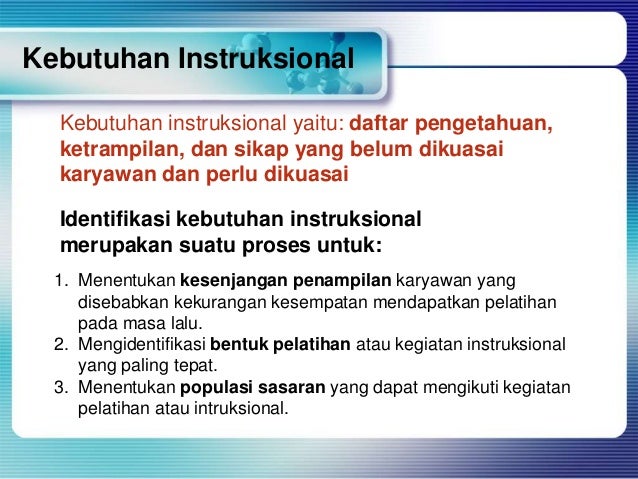 Kebutuhan Instruksional

Kebutuhan instruksional yaitu: daftar pengetahuan, ketrampilan, dan sikap yang belum dikuasai karyawan dan perlu dikuasai

Identifikasi kebutuhan instruksional merupakan suatu proses untuk:

1. Menentukan kesenjangan penampilan karyawan yang disebabkan kekurangan kesempatan mendapatkan pelatihan pada masa lalu.
2. Mengidentifikasi bentuk pelatihan atau kegiatan instruksional yang paling tepat.
3. Menentukan populasi sasaran yang dapat mengikuti kegiatan pelatihan atau intruksional.